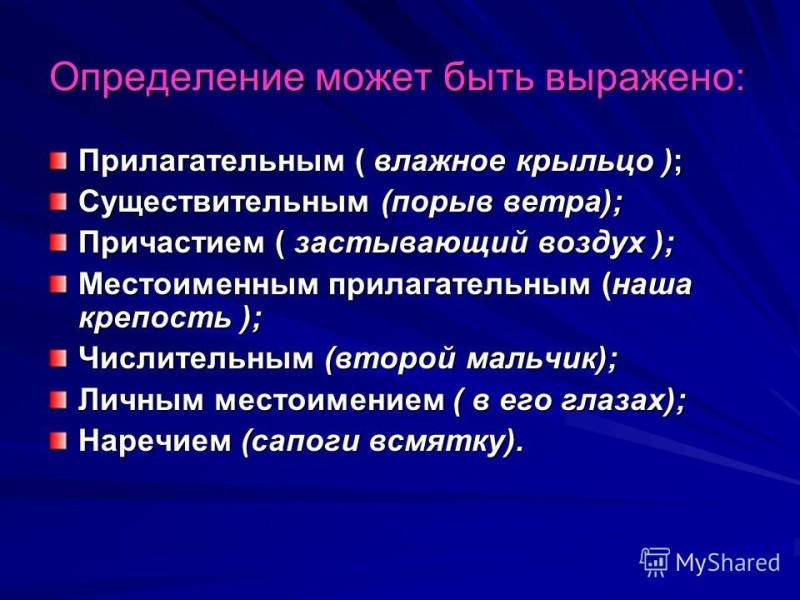 Определение может быть выражено:

Прилагательным ( влажное крыльцо );
Существительным (порыв ветра);
Причастием ( застывающий воздух );
Местоименным прилагательным (наша крепость );
Числительным (второй мальчик);
Личным местоимением ( в его глазах);
Наречием (сапоги всмятку).

MyShared